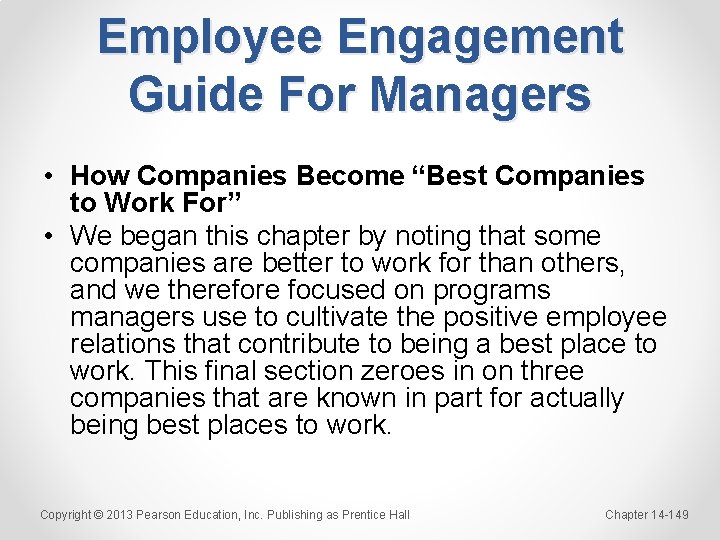 Employee Engagement Guide For Managers

• How Companies Become “Best Companies to Work For”

• We began this chapter by noting that some companies are better to work for than others, and we therefore focused on programs managers use to cultivate the positive employee relations that contribute to being a best place to work. This final section zeroes in on three companies that are known in part for actually being best places to work.

Copyright © 2013 Pearson Education, Inc. Publishing as Prentice Hall

Chapter 14-149